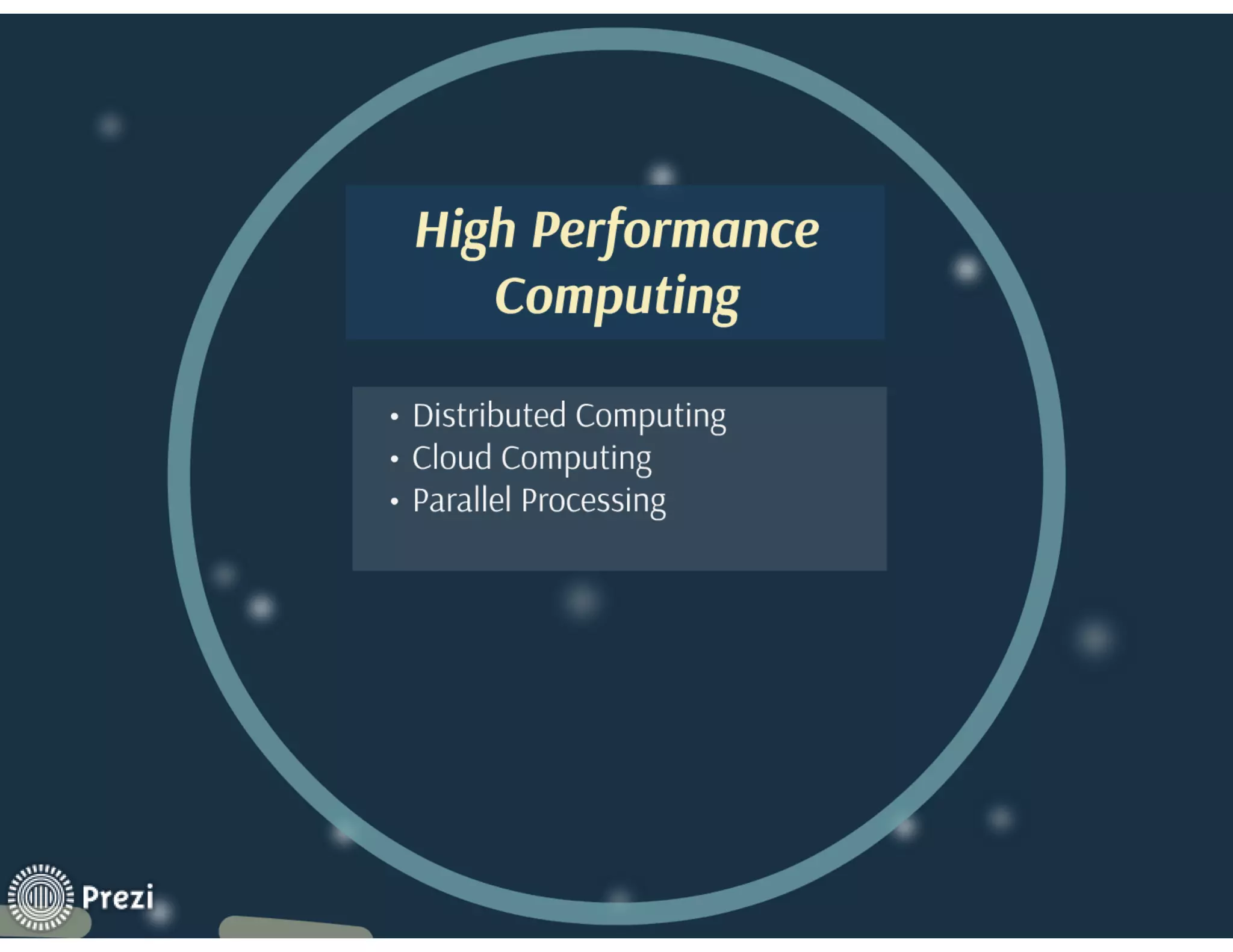 High Performance Computing

• Distributed Computing
• Cloud Computing
• Parallel Processing

Prezi